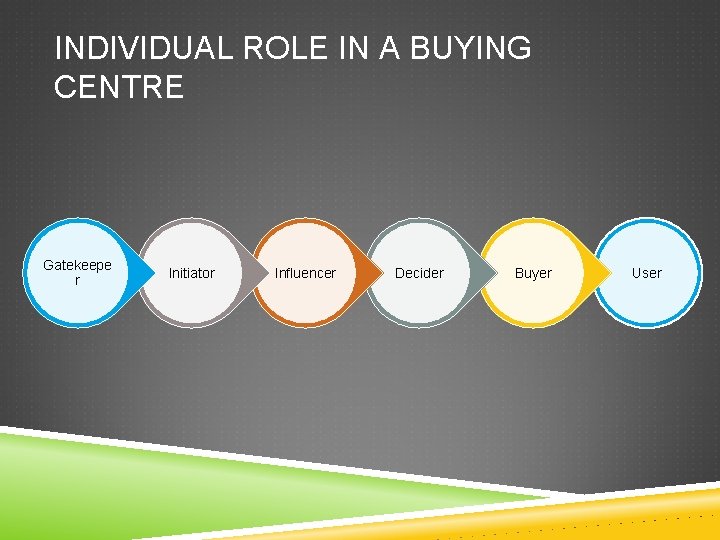 INDIVIDUAL ROLE IN A BUYING CENTRE

Gatekeeper

Initiator

Influencer

Decider

Buyer

User